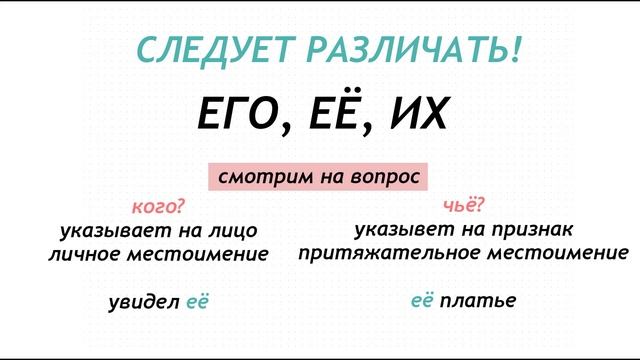 СЛЕДУЕТ РАЗЛИЧАТЬ!

ЕГО, ЕЁ, ИХ

смотрим на вопрос

кого?
указывает на лицо
личное местоимение

увидел её

чьё?
указывет на признак
притяжательное местоимение

её платье